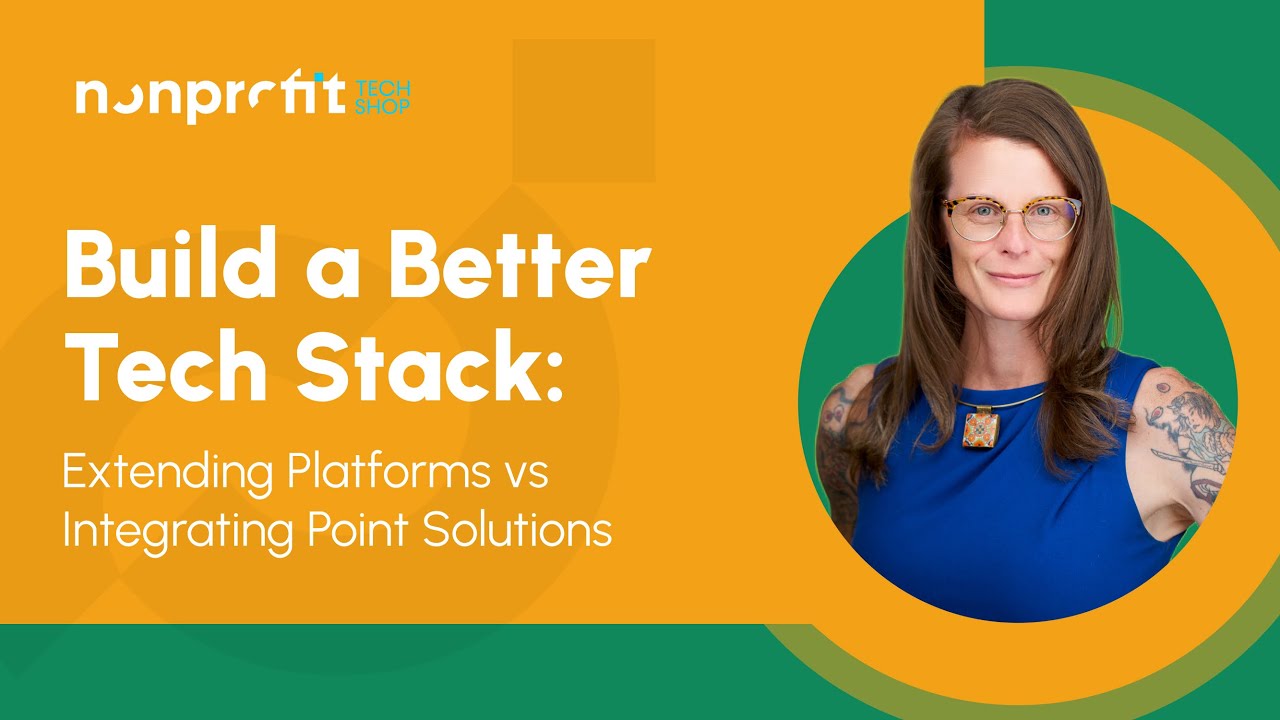 nonprofit TECH SHOP

Build a Better Tech Stack:

Extending Platforms vs Integrating Point Solutions